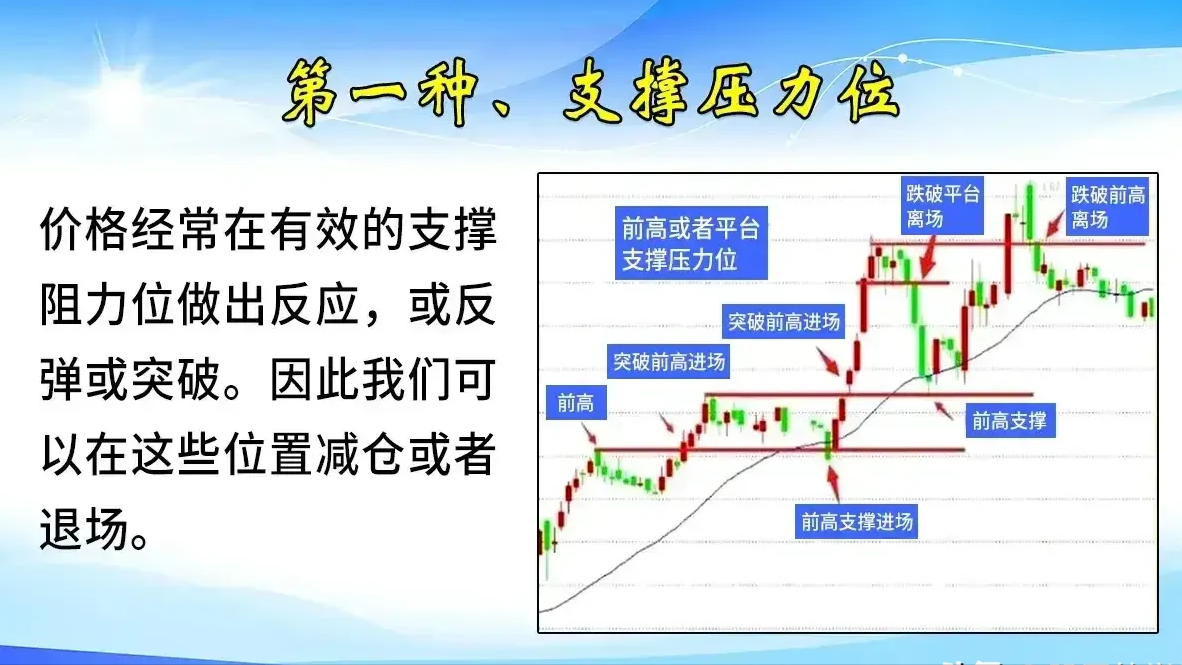 第一种、支撑压力位

价格经常在有效的支撑阻力位做出反应，或反弹或突破。因此我们可以在这些位置减仓或者退场。

前高或者平台支撑压力位

跌破平台离场

跌破前高离场

突破前高进场

突破前高进场

前高

前高支撑

前高支撑进场